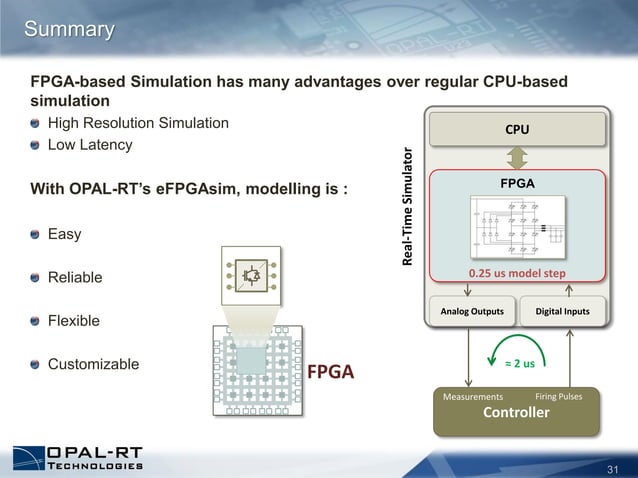 Summary

FPGA-based Simulation has many advantages over regular CPU-based simulation

High Resolution Simulation

Low Latency

With OPAL-RT's eFPGAsim, modelling is :

Easy

Reliable

Flexible

Customizable

FPGA

Real-Time Simulator

CPU

FPGA

0.25 us model step

Analog Outputs

Digital Inputs

≈ 2 us

Measurements

Firing Pulses

Controller

OPAL-RT TECHNOLOGIES

31